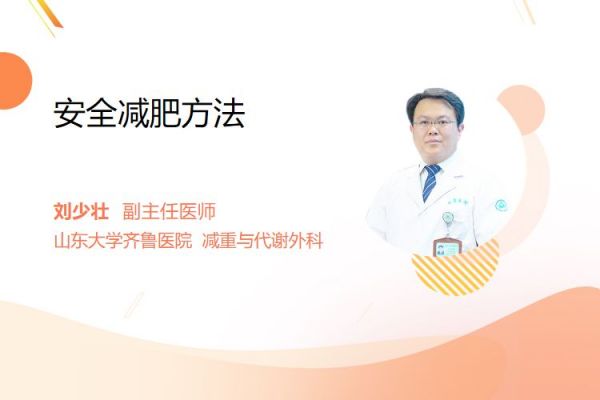 安全减肥方法

刘少壮 副主任医师
山东大学齐鲁医院 减重与代谢外科